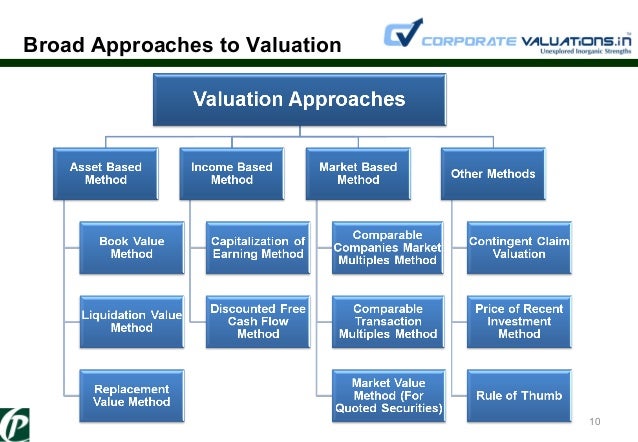 Broad Approaches to Valuation

CORPORATE VALUATIONS.in
Unexplored Inorganic Strengths

Valuation Approaches

Asset Based Method

Book Value Method

Liquidation Value Method

Replacement Value Method

Income Based Method

Capitalization of Earning Method

Discounted Free Cash Flow Method

Market Based Method

Comparable Companies Market Multiples Method

Comparable Transaction Multiples Method

Market Value Method (For Quoted Securities)

Other Methods

Contingent Claim Valuation

Price of Recent Investment Method

Rule of Thumb

10